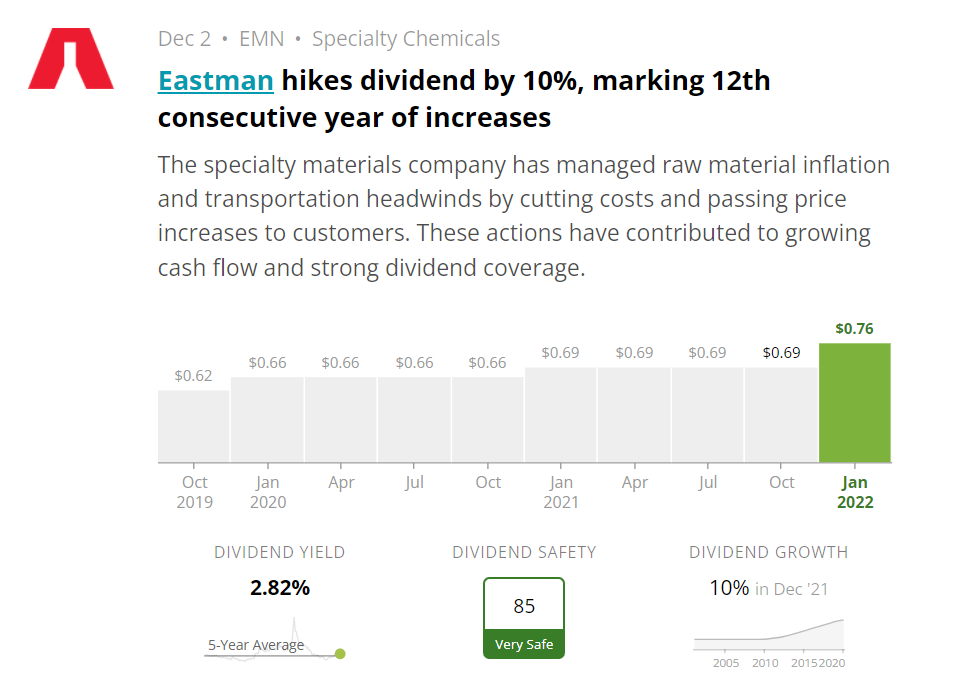 Dec 2 • EMN • Specialty Chemicals

Eastman hikes dividend by 10%, marking 12th consecutive year of increases

The specialty materials company has managed raw material inflation and transportation headwinds by cutting costs and passing price increases to customers. These actions have contributed to growing cash flow and strong dividend coverage.

$0.62 $0.66 $0.66 $0.66 $0.66 $0.69 $0.69 $0.69 $0.69 $0.76

Oct 2019 Jan 2020 Apr Jul Oct Jan 2021 Apr Jul Oct Jan 2022

DIVIDEND YIELD
2.82%
5-Year Average

DIVIDEND SAFETY
85
Very Safe

DIVIDEND GROWTH
10% in Dec '21
2005 2010 2015 2020